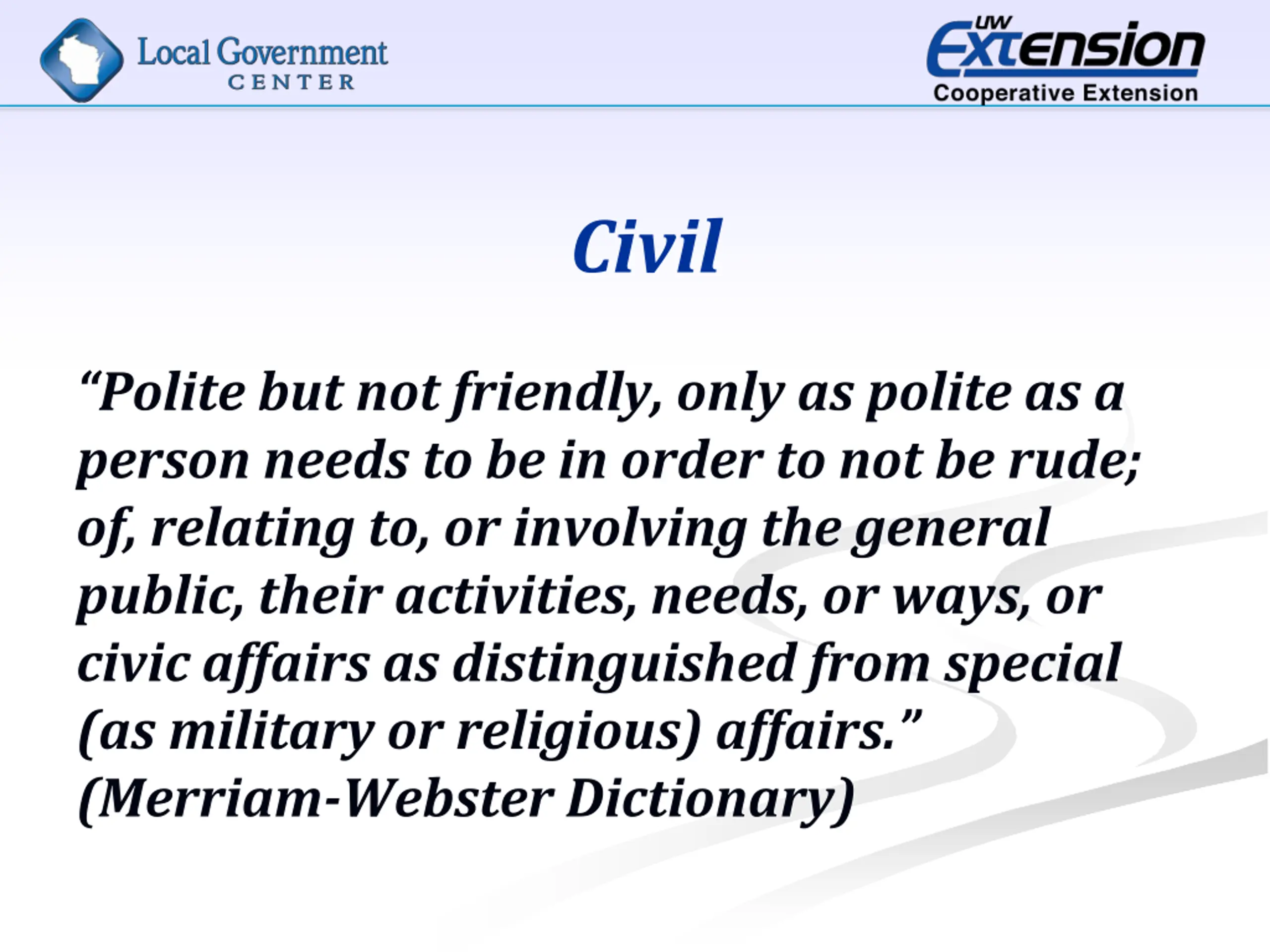 Local Government CENTER

UW Extension
Cooperative Extension

Civil

“Polite but not friendly, only as polite as a person needs to be in order to not be rude; of, relating to, or involving the general public, their activities, needs, or ways, or civic affairs as distinguished from special (as military or religious) affairs.” (Merriam-Webster Dictionary)